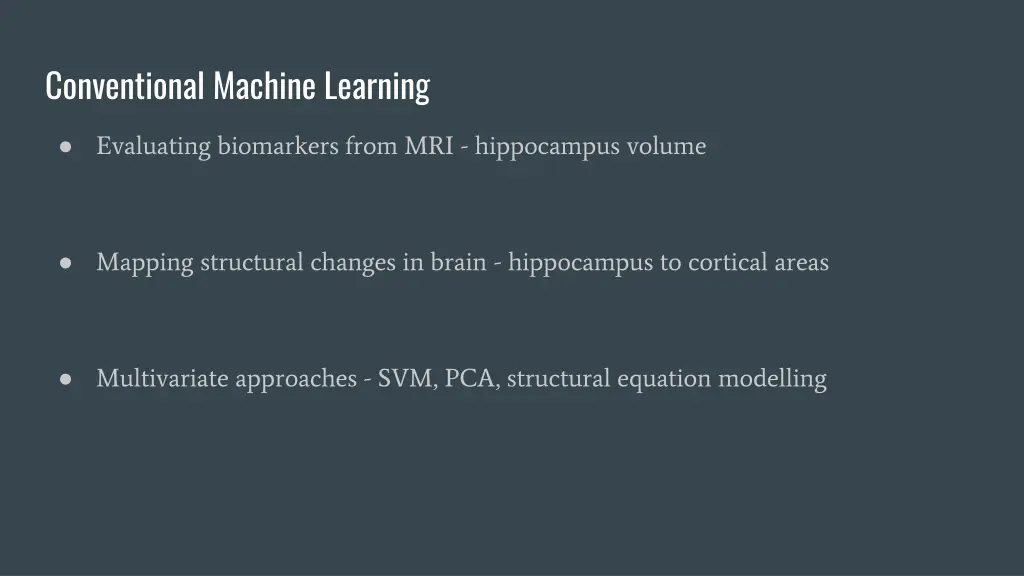 Conventional Machine Learning

● Evaluating biomarkers from MRI - hippocampus volume

● Mapping structural changes in brain - hippocampus to cortical areas

● Multivariate approaches - SVM, PCA, structural equation modelling